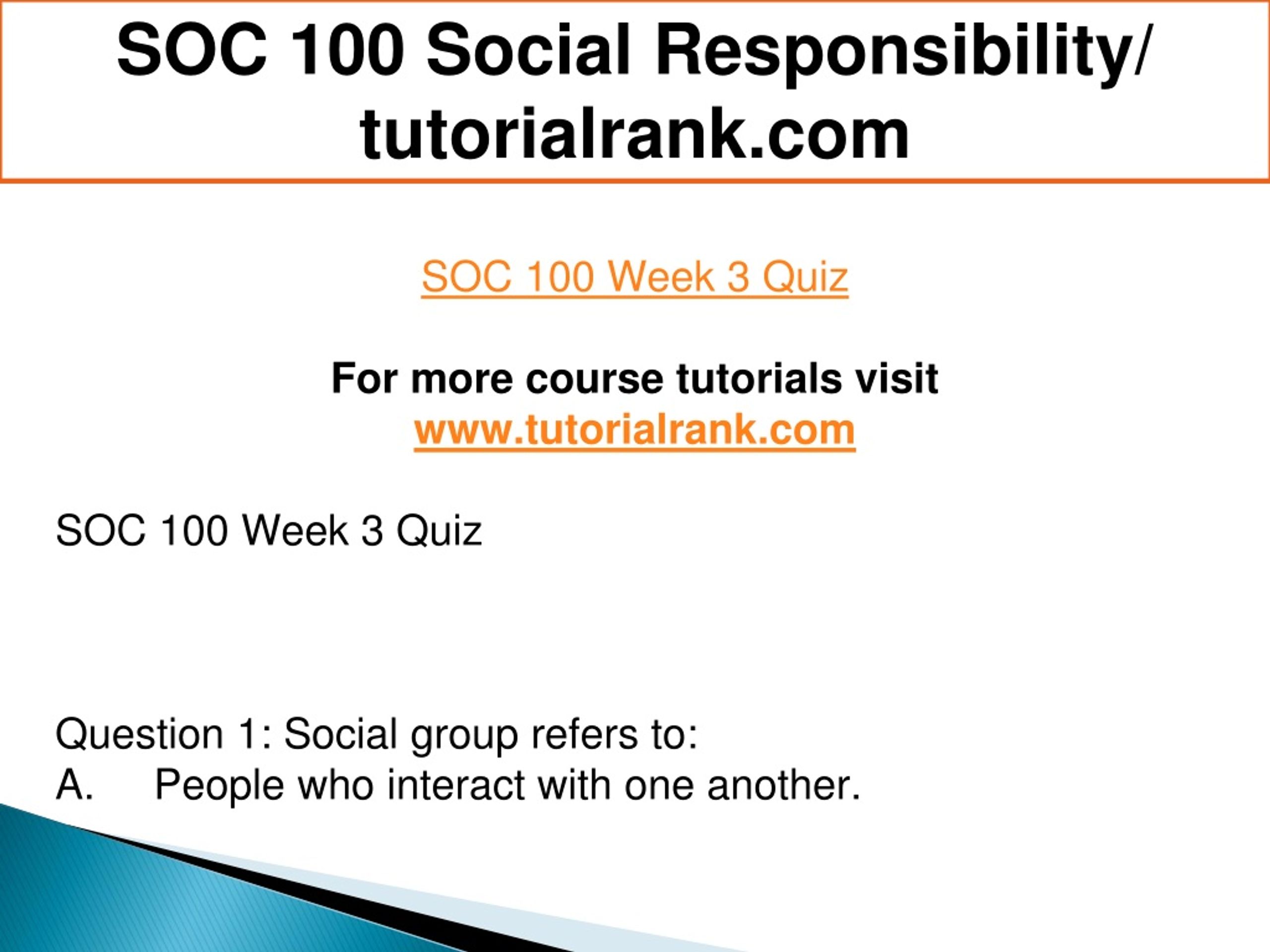 SOC 100 Social Responsibility/ tutorialrank.com

SOC 100 Week 3 Quiz

For more course tutorials visit
www.tutorialrank.com

SOC 100 Week 3 Quiz

Question 1: Social group refers to:
A. People who interact with one another.